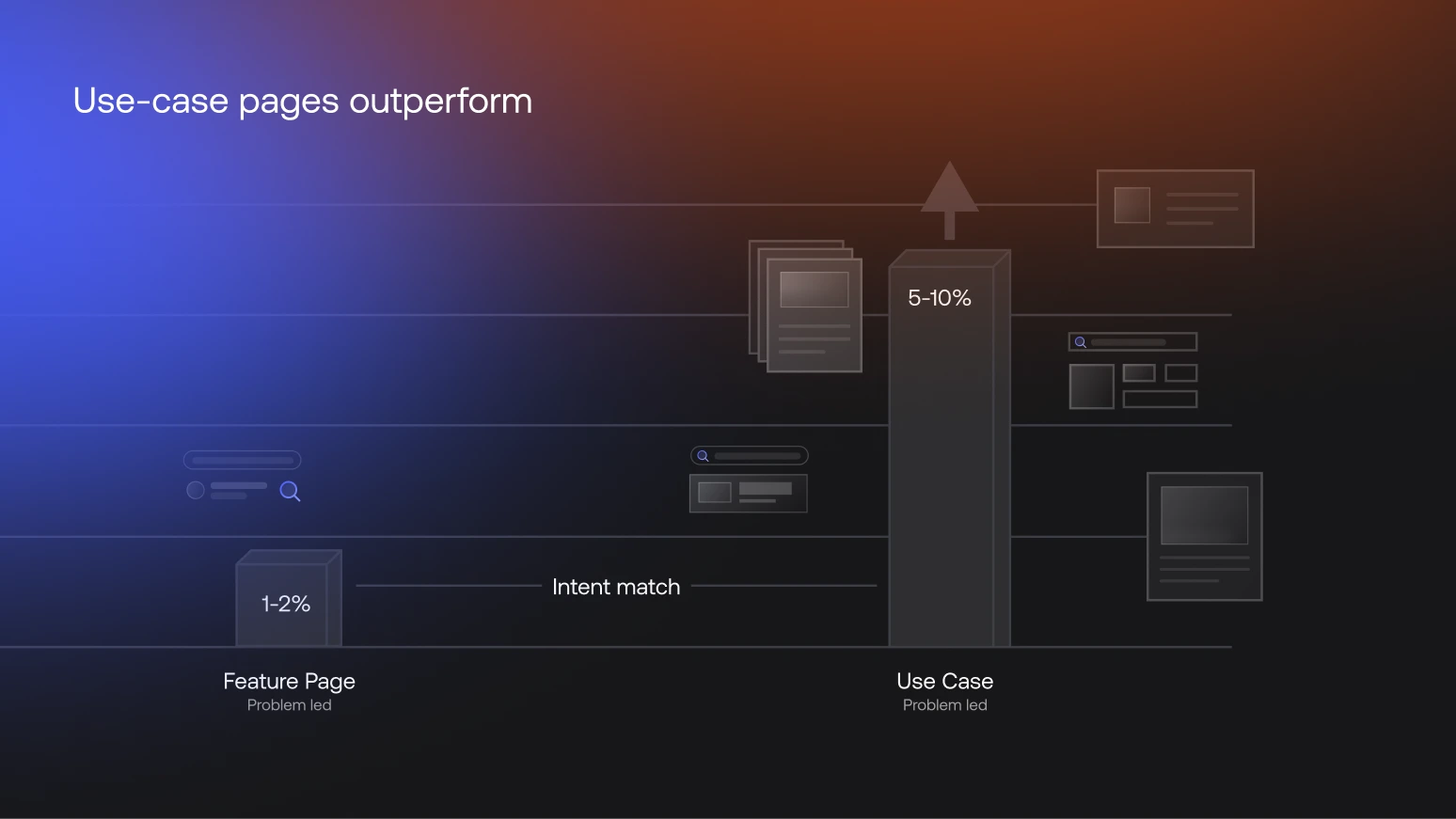 Use-case pages outperform

5-10%

1-2%

Intent match

Feature Page
Problem led

Use Case
Problem led